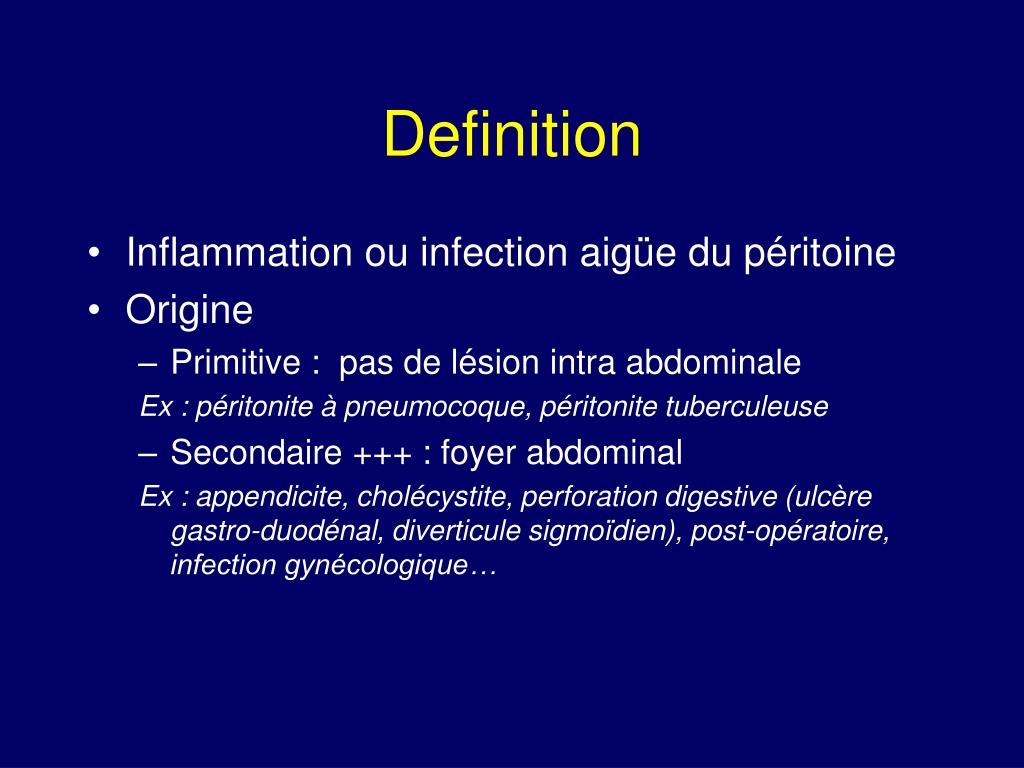 Definition

• Inflammation ou infection aigüe du péritoine
• Origine
– Primitive : pas de lésion intra abdominale
Ex : péritonite à pneumocoque, péritonite tuberculeuse
– Secondaire +++ : foyer abdominal
Ex : appendicite, cholécystite, perforation digestive (ulcère gastro-duodénal, diverticule sigmoïdien), post-opératoire, infection gynécologique…